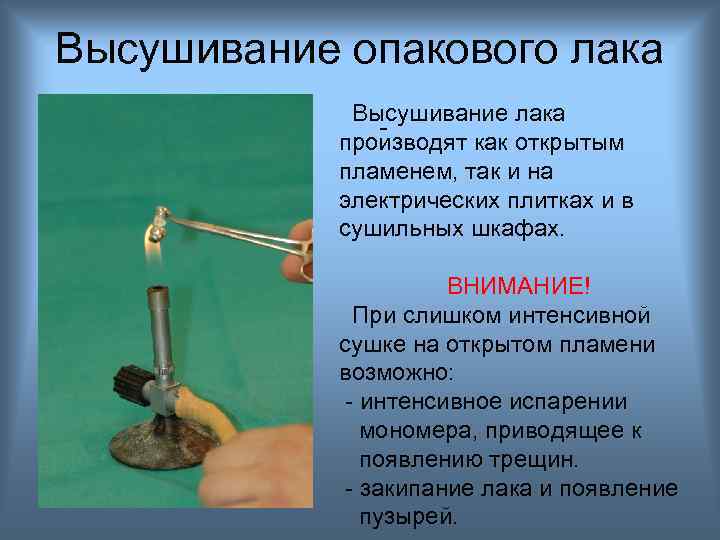 Высушивание опакового лака

Высушивание лака производят как открытым пламенем, так и на электрических плитках и в сушильных шкафах.

ВНИМАНИЕ!

При слишком интенсивной сушке на открытом пламени возможно:
- интенсивное испарении мономера, приводящее к появлению трещин.
- закипание лака и появление пузырей.